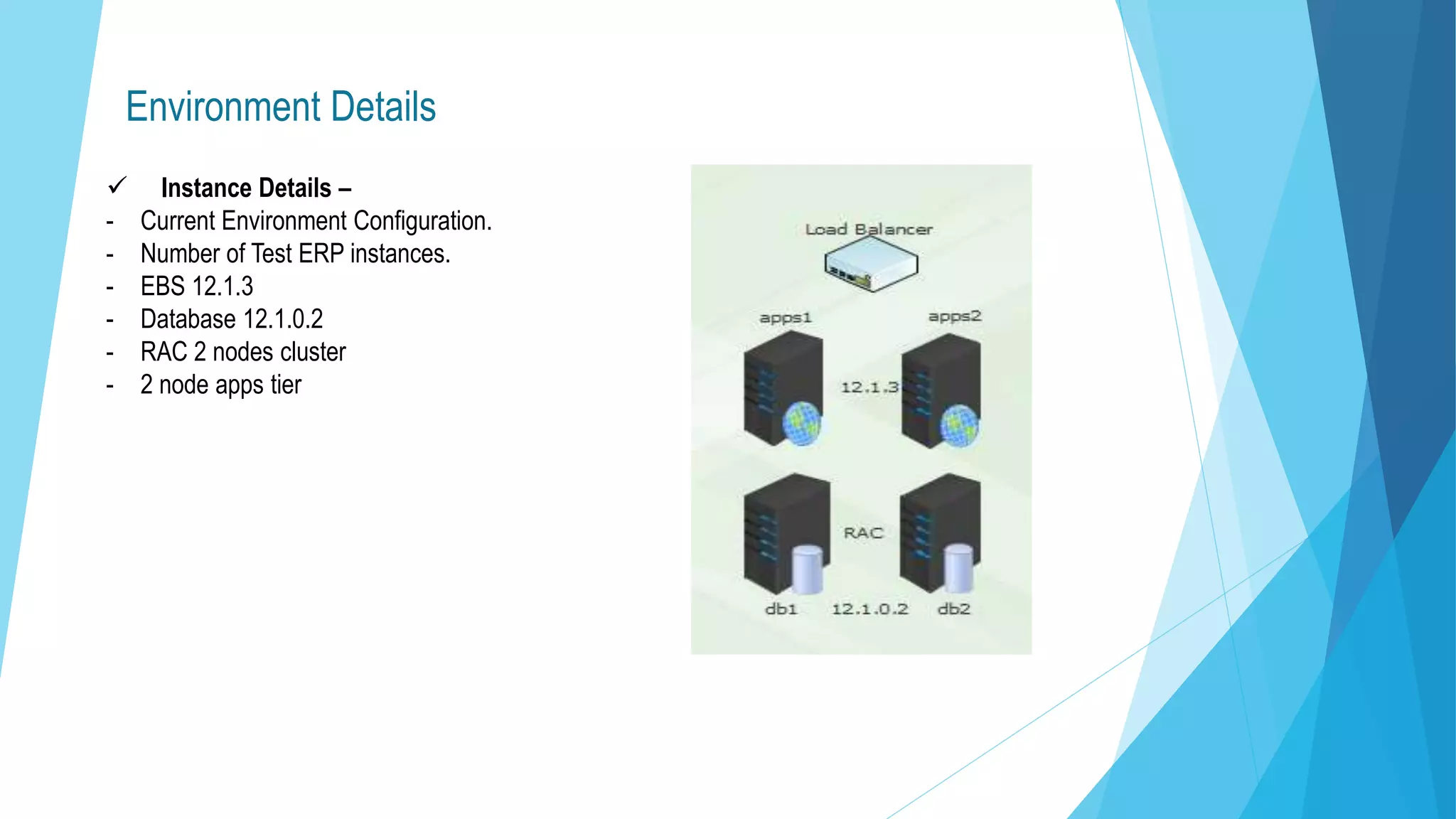 Environment Details

✓ Instance Details –
- Current Environment Configuration.
- Number of Test ERP instances.
- EBS 12.1.3
- Database 12.1.0.2
- RAC 2 nodes cluster
- 2 node apps tier

Load Balancer

apps1

apps2

12.1.3

RAC

db1

12.1.0.2

db2